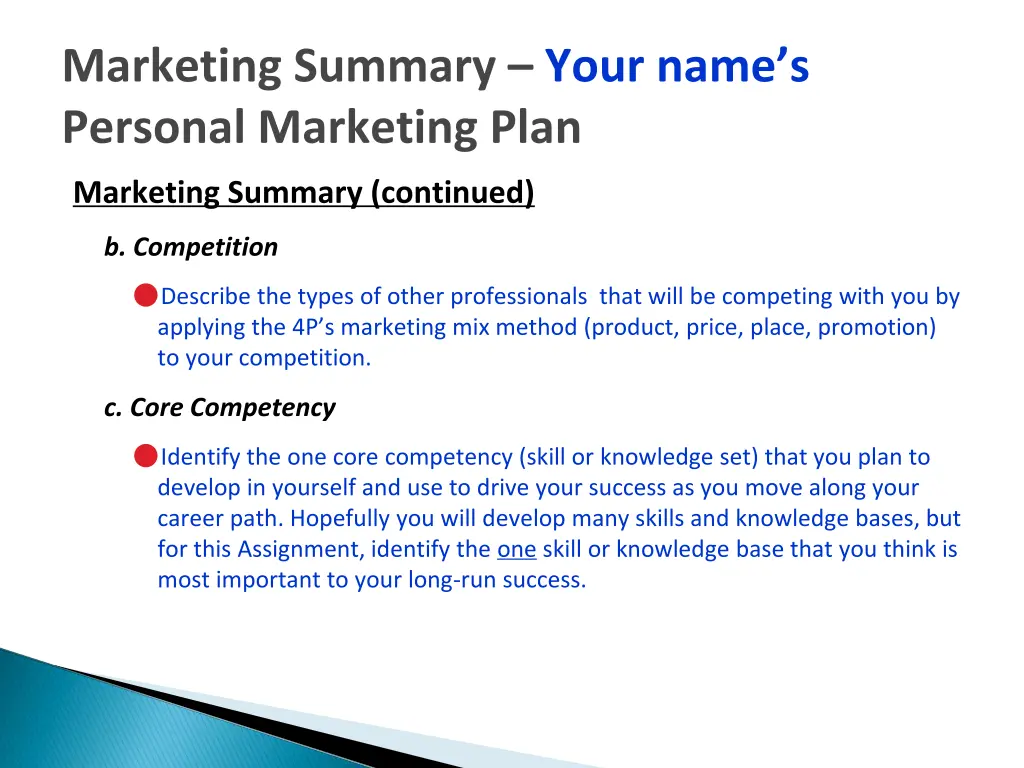 Marketing Summary – Your name's Personal Marketing Plan

Marketing Summary (continued)

b. Competition

Describe the types of other professionals that will be competing with you by applying the 4P's marketing mix method (product, price, place, promotion) to your competition.

c. Core Competency

Identify the one core competency (skill or knowledge set) that you plan to develop in yourself and use to drive your success as you move along your career path. Hopefully you will develop many skills and knowledge bases, but for this Assignment, identify the one skill or knowledge base that you think is most important to your long-run success.